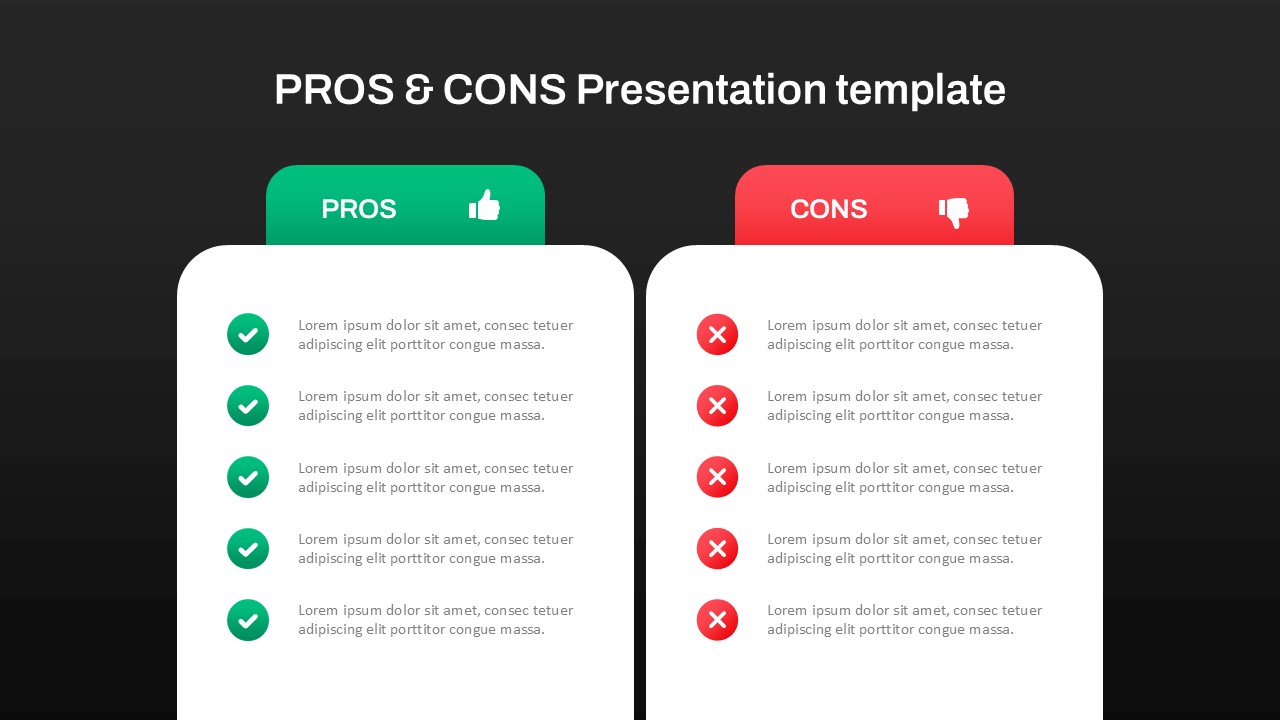 PROS & CONS Presentation template

PROS

Lorem ipsum dolor sit amet, consec tetuer adipiscing elit porttitor congue massa.

Lorem ipsum dolor sit amet, consec tetuer adipiscing elit porttitor congue massa.

Lorem ipsum dolor sit amet, consec tetuer adipiscing elit porttitor congue massa.

Lorem ipsum dolor sit amet, consec tetuer adipiscing elit porttitor congue massa.

Lorem ipsum dolor sit amet, consec tetuer adipiscing elit porttitor congue massa.

CONS

Lorem ipsum dolor sit amet, consec tetuer adipiscing elit porttitor congue massa.

Lorem ipsum dolor sit amet, consec tetuer adipiscing elit porttitor congue massa.

Lorem ipsum dolor sit amet, consec tetuer adipiscing elit porttitor congue massa.

Lorem ipsum dolor sit amet, consec tetuer adipiscing elit porttitor congue massa.

Lorem ipsum dolor sit amet, consec tetuer adipiscing elit porttitor congue massa.